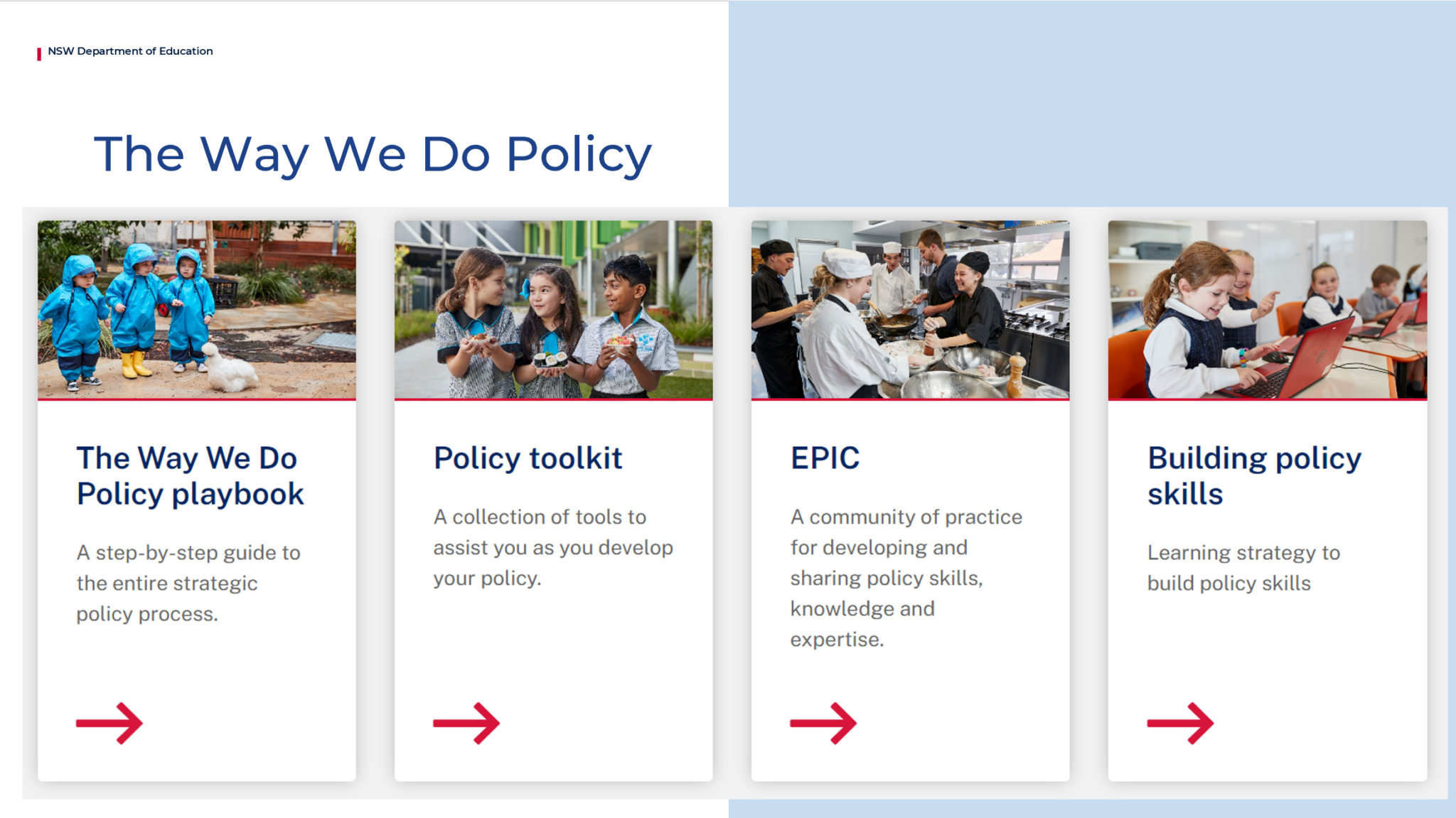 NSW Department of Education

The Way We Do Policy

The Way We Do Policy playbook

A step-by-step guide to the entire strategic policy process.

Policy toolkit

A collection of tools to assist you as you develop your policy.

EPIC

A community of practice for developing and sharing policy skills, knowledge and expertise.

Building policy skills

Learning strategy to build policy skills